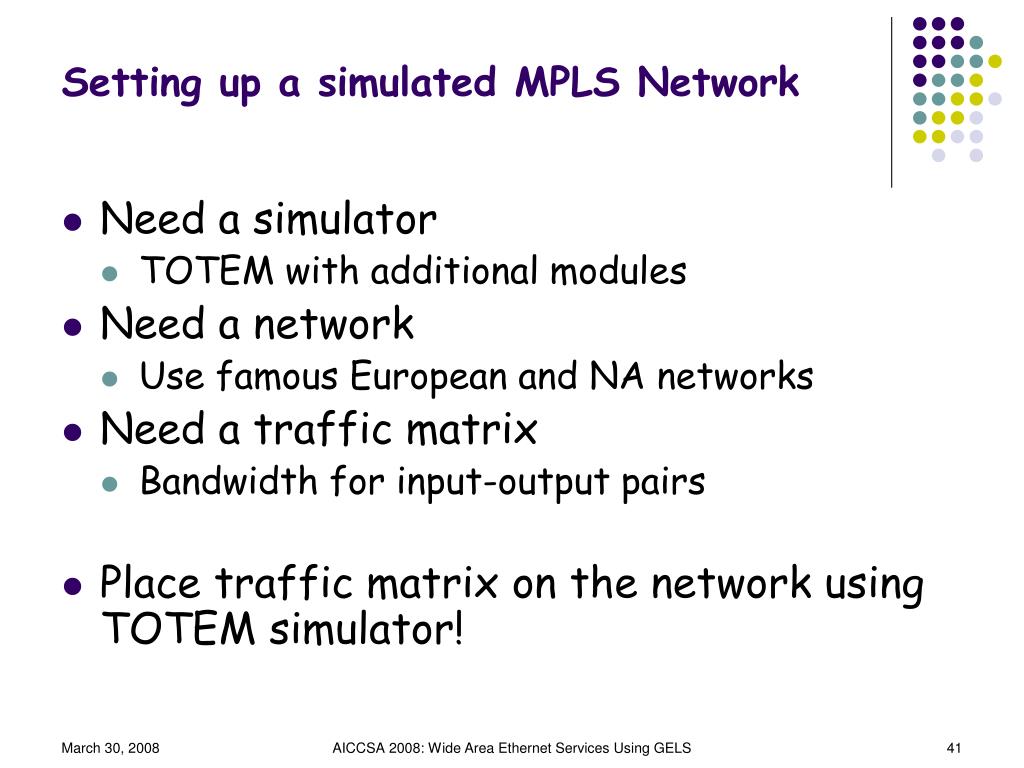 Setting up a simulated MPLS Network

- Need a simulator
  - TOTEM with additional modules
- Need a network
  - Use famous European and NA networks
- Need a traffic matrix
  - Bandwidth for input-output pairs

- Place traffic matrix on the network using TOTEM simulator!

March 30, 2008

AICCSA 2008: Wide Area Ethernet Services Using GELS

41